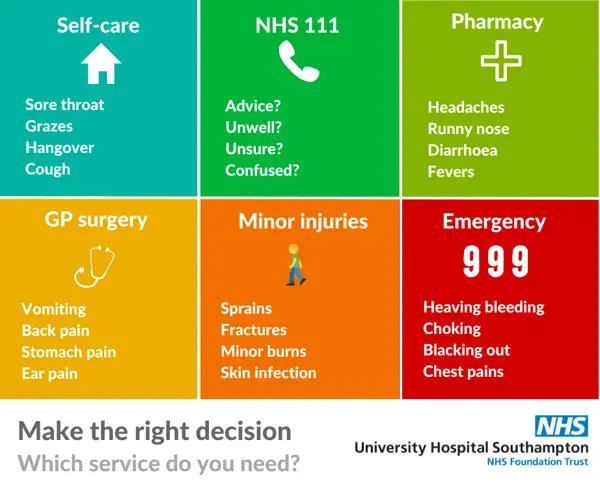 Self-care

Sore throat
Grazes
Hangover
Cough

NHS 111

Advice?
Unwell?
Unsure?
Confused?

Pharmacy

Headaches
Runny nose
Diarrhoea
Fevers

GP surgery

Vomiting
Back pain
Stomach pain
Ear pain

Minor injuries

Sprains
Fractures
Minor burns
Skin infection

Emergency

999

Heaving bleeding
Choking
Blacking out
Chest pains

Make the right decision
Which service do you need?

NHS
University Hospital Southampton
NHS Foundation Trust